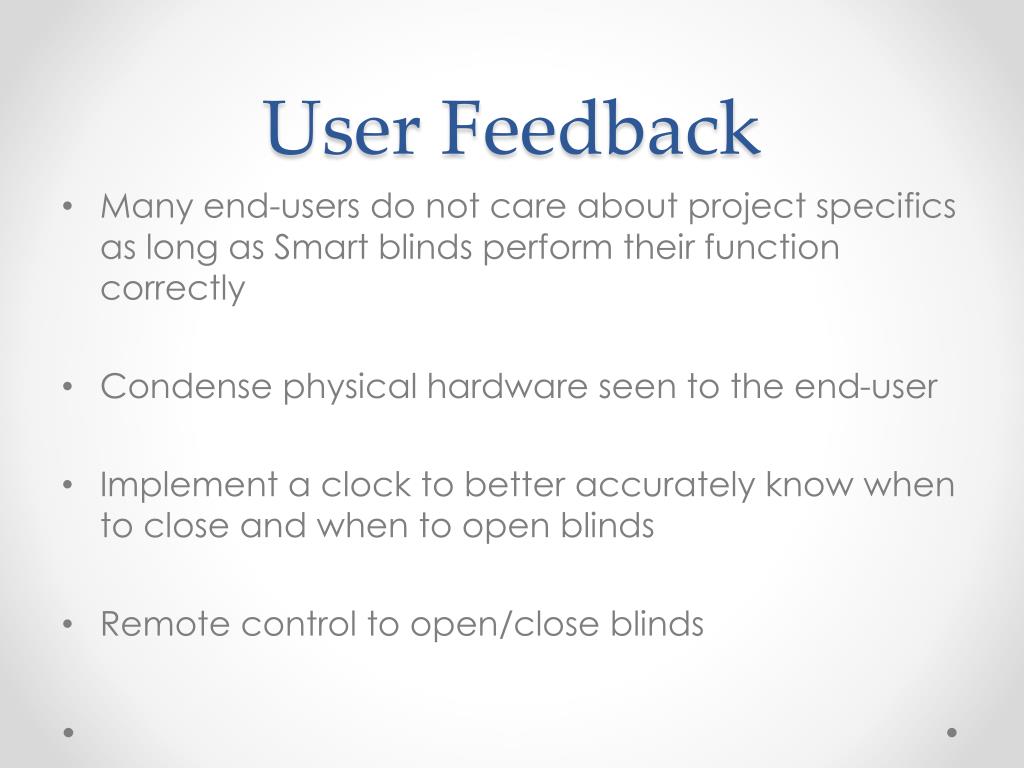 User Feedback

• Many end-users do not care about project specifics as long as Smart blinds perform their function correctly

• Condense physical hardware seen to the end-user

• Implement a clock to better accurately know when to close and when to open blinds

• Remote control to open/close blinds